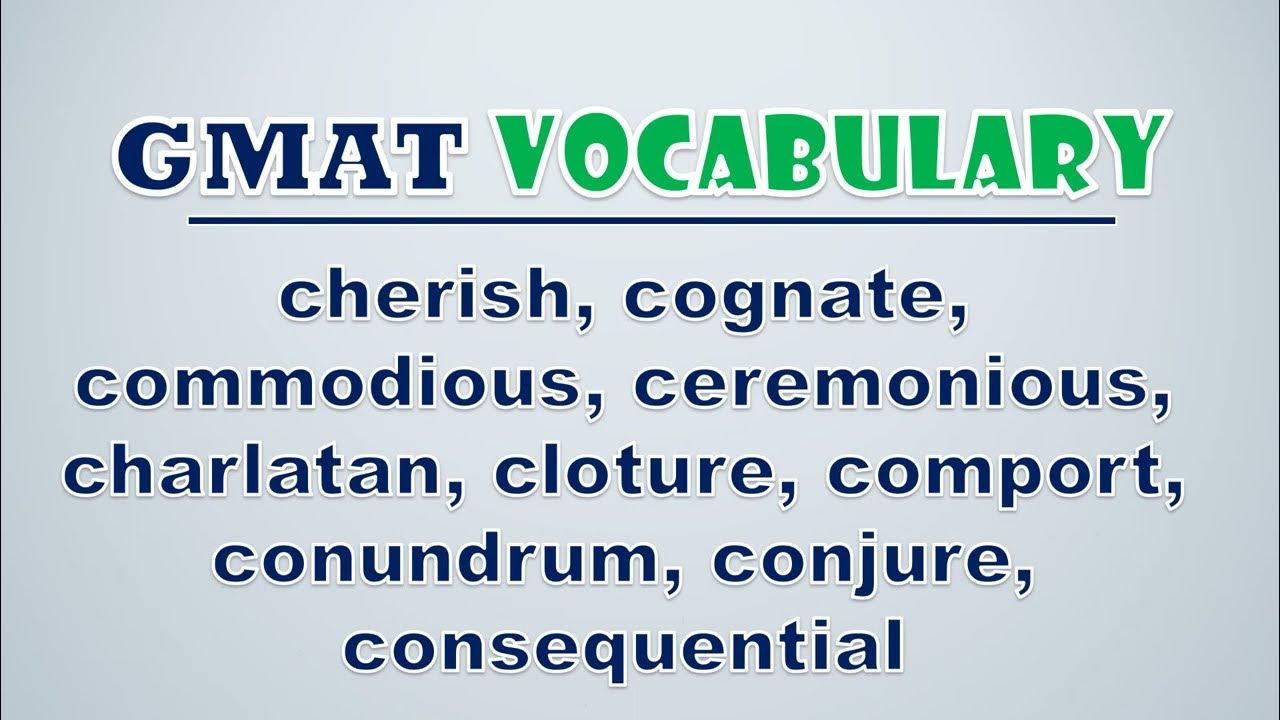 GMAT VOCABULARY

cherish, cognate, commodious, ceremonious, charlatan, cloture, comport, conundrum, conjure, consequential